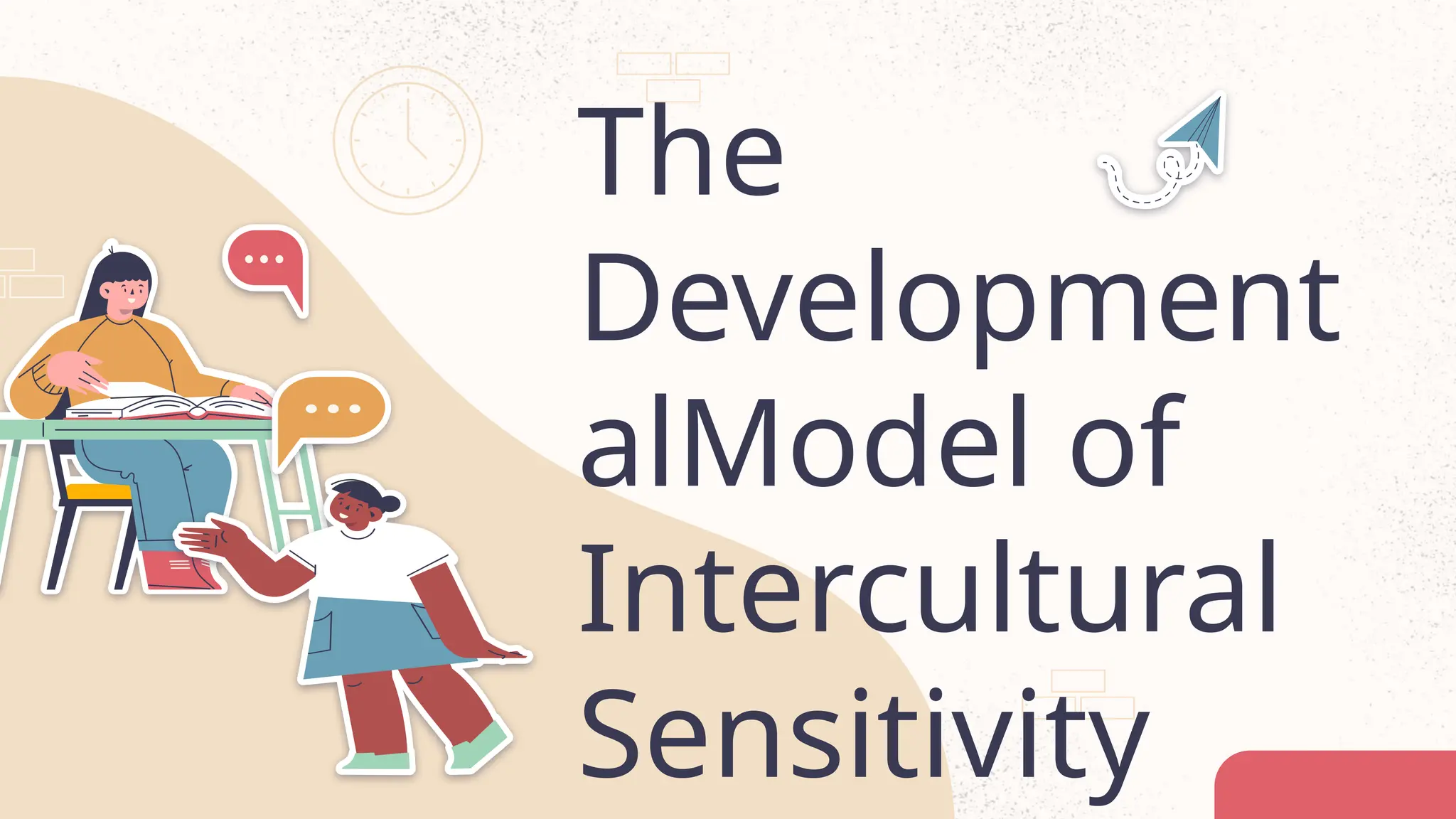 The Development alModel of Intercultural Sensitivity